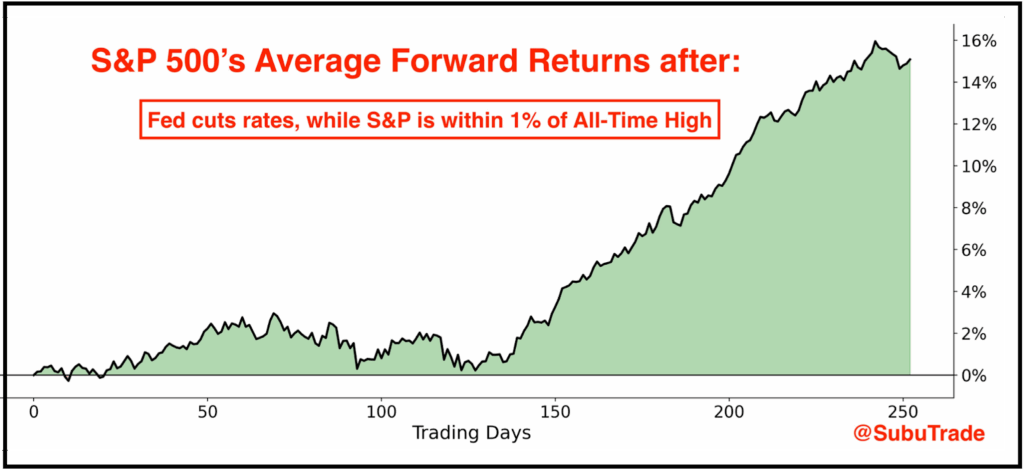 S&P 500's Average Forward Returns after:

Fed cuts rates, while S&P is within 1% of All-Time High

16%
14%
12%
10%
8%
6%
4%
2%
0%

0
50
100
150
200
250

Trading Days

@SubuTrade